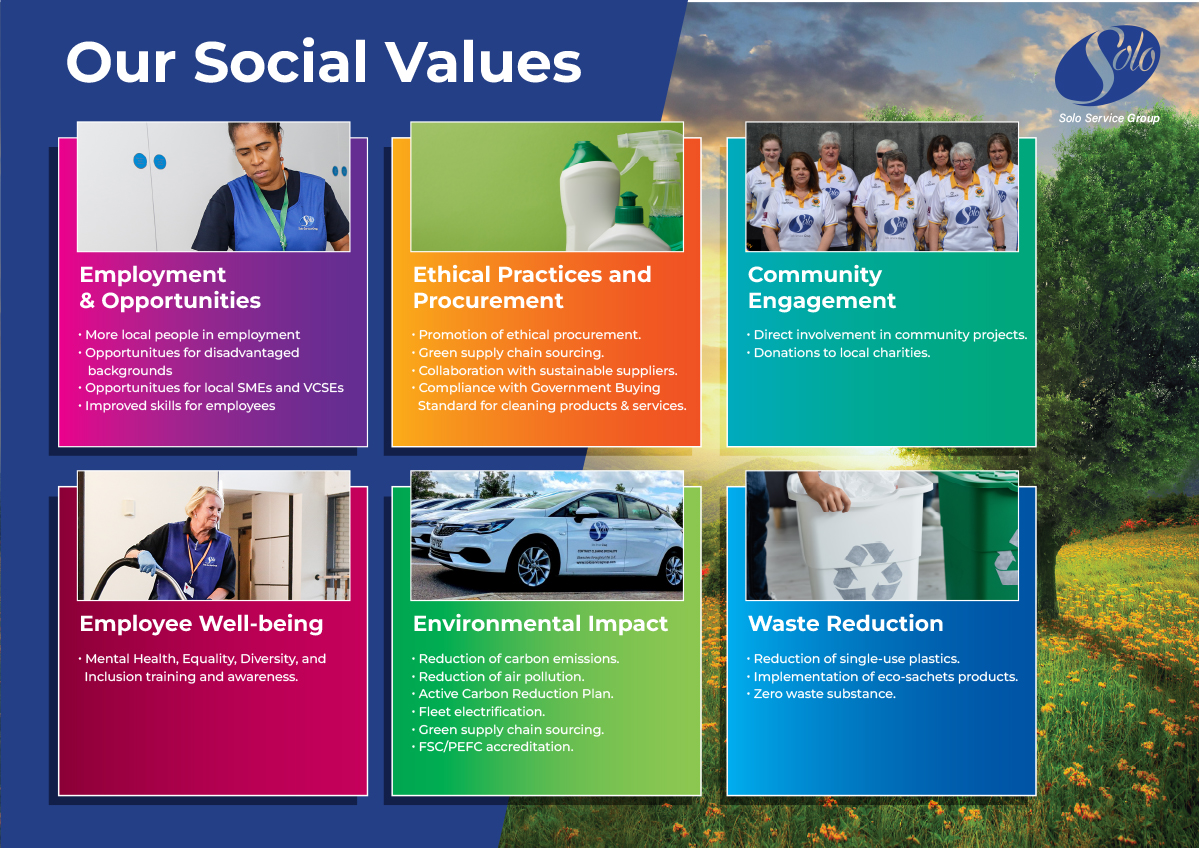 Our Social Values

Solo

Solo Service Group

Employment & Opportunities

• More local people in employment
• Opportunitues for disadvantaged backgrounds
• Opportunitues for local SMEs and VCSEs
• Improved skills for employees

Ethical Practices and Procurement

• Promotion of ethical procurement.
• Green supply chain sourcing.
• Collaboration with sustainable suppliers.
• Compliance with Government Buying Standard for cleaning products & services.

Community Engagement

• Direct involvement in community projects.
• Donations to local charities.

Employee Well-being

• Mental Health, Equality, Diversity, and Inclusion training and awareness.

Environmental Impact

• Reduction of carbon emissions.
• Reduction of air pollution.
• Active Carbon Reduction Plan.
• Fleet electrification.
• Green supply chain sourcing.
• FSC/PEFC accreditation.

Waste Reduction

• Reduction of single-use plastics.
• Implementation of eco-sachets products.
• Zero waste substance.